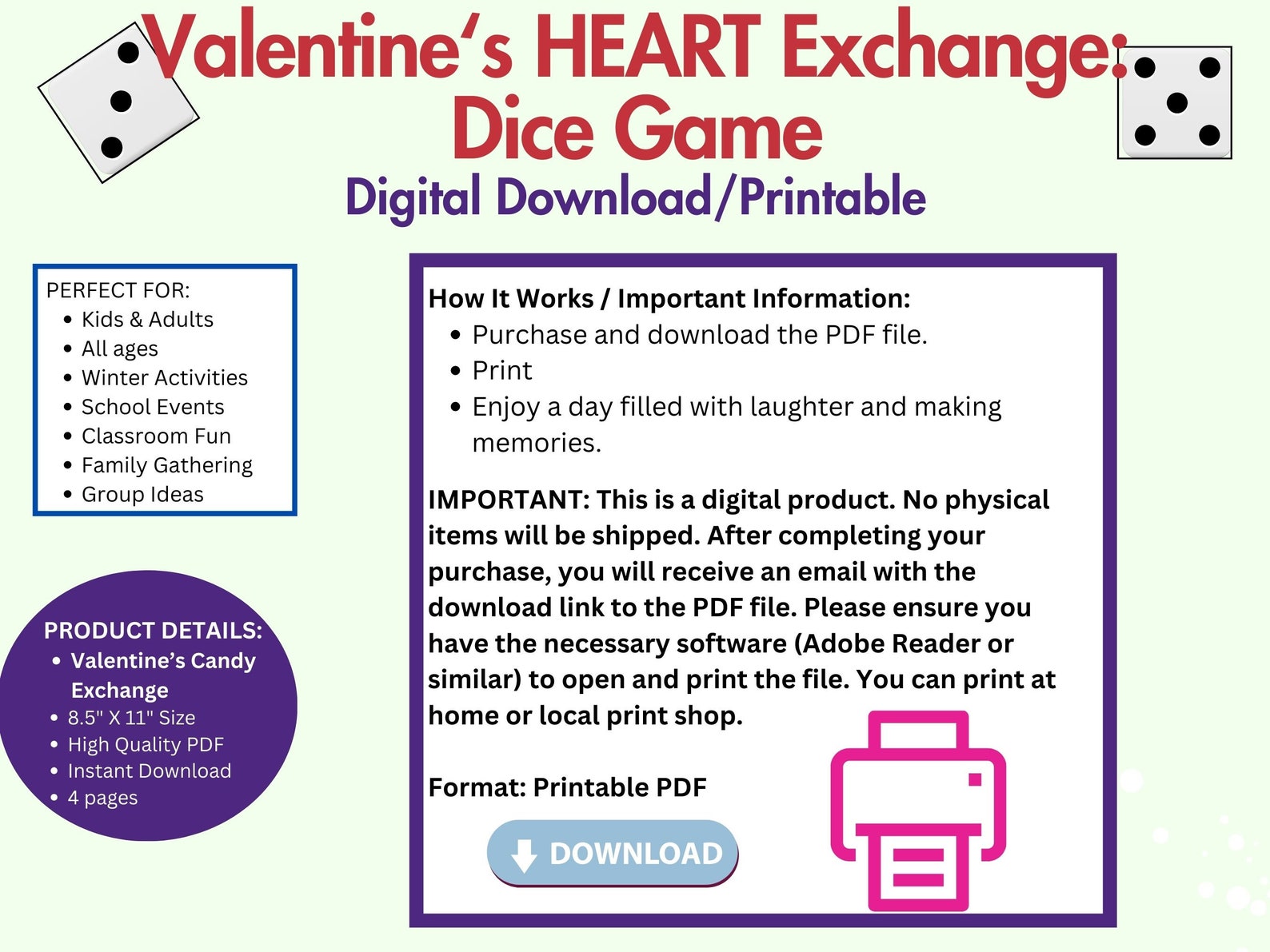 Valentine's HEART Exchange: Dice Game
Digital Download/Printable

PERFECT FOR:
• Kids & Adults
• All ages
• Winter Activities
• School Events
• Classroom Fun
• Family Gathering
• Group Ideas

PRODUCT DETAILS:
• Valentine's Candy Exchange
• 8.5" X 11" Size
• High Quality PDF
• Instant Download
• 4 pages

How It Works / Important Information:
• Purchase and download the PDF file.
• Print
• Enjoy a day filled with laughter and making memories.

IMPORTANT: This is a digital product. No physical items will be shipped. After completing your purchase, you will receive an email with the download link to the PDF file. Please ensure you have the necessary software (Adobe Reader or similar) to open and print the file. You can print at home or local print shop.

Format: Printable PDF

DOWNLOAD